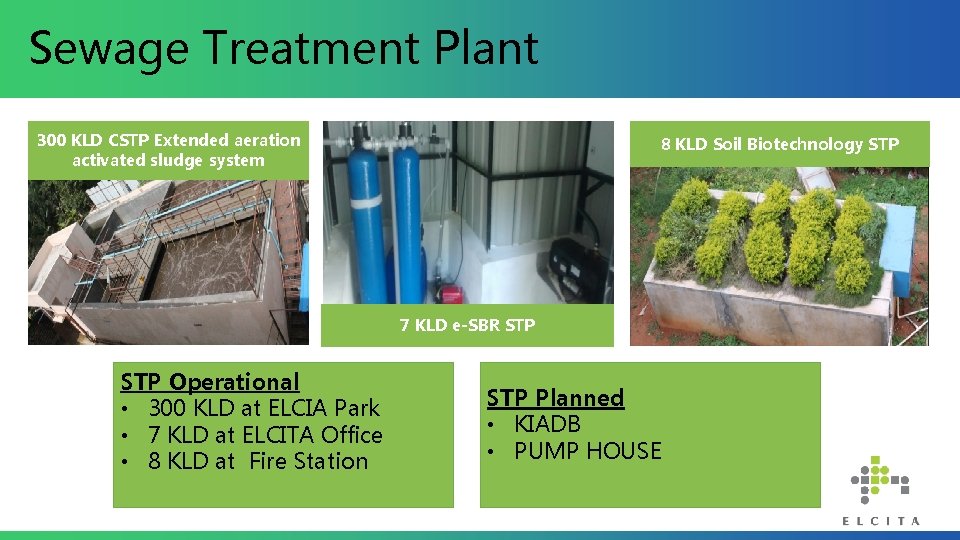 Sewage Treatment Plant

300 KLD CSTP Extended aeration activated sludge system

7 KLD e-SBR STP

8 KLD Soil Biotechnology STP

STP Operational
• 300 KLD at ELCIA Park
• 7 KLD at ELCITA Office
• 8 KLD at Fire Station

STP Planned
• KIADB
• PUMP HOUSE

ELCITA